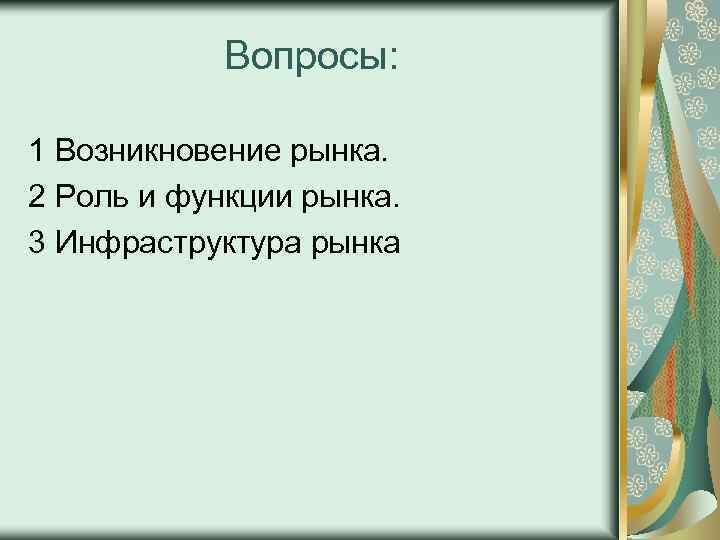 Вопросы:

1 Возникновение рынка.
2 Роль и функции рынка.
3 Инфраструктура рынка